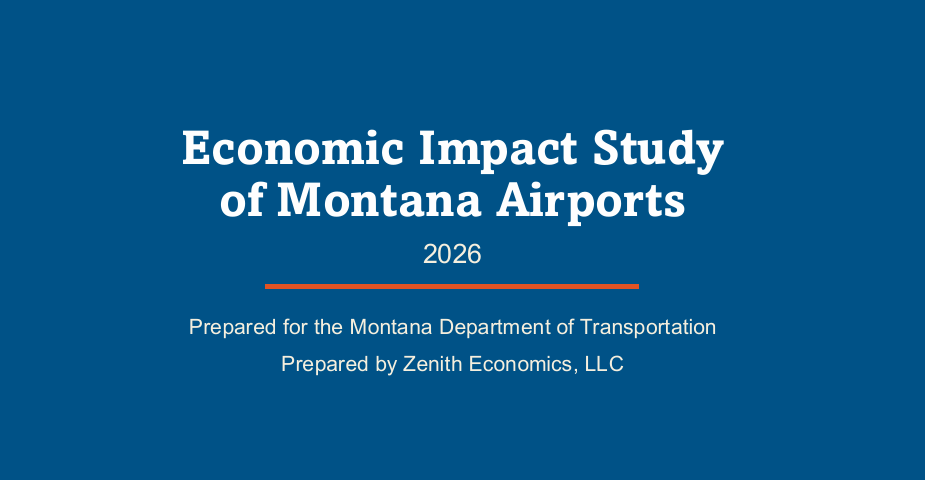 Economic Impact Study of Montana Airports

2026

Prepared for the Montana Department of Transportation

Prepared by Zenith Economics, LLC